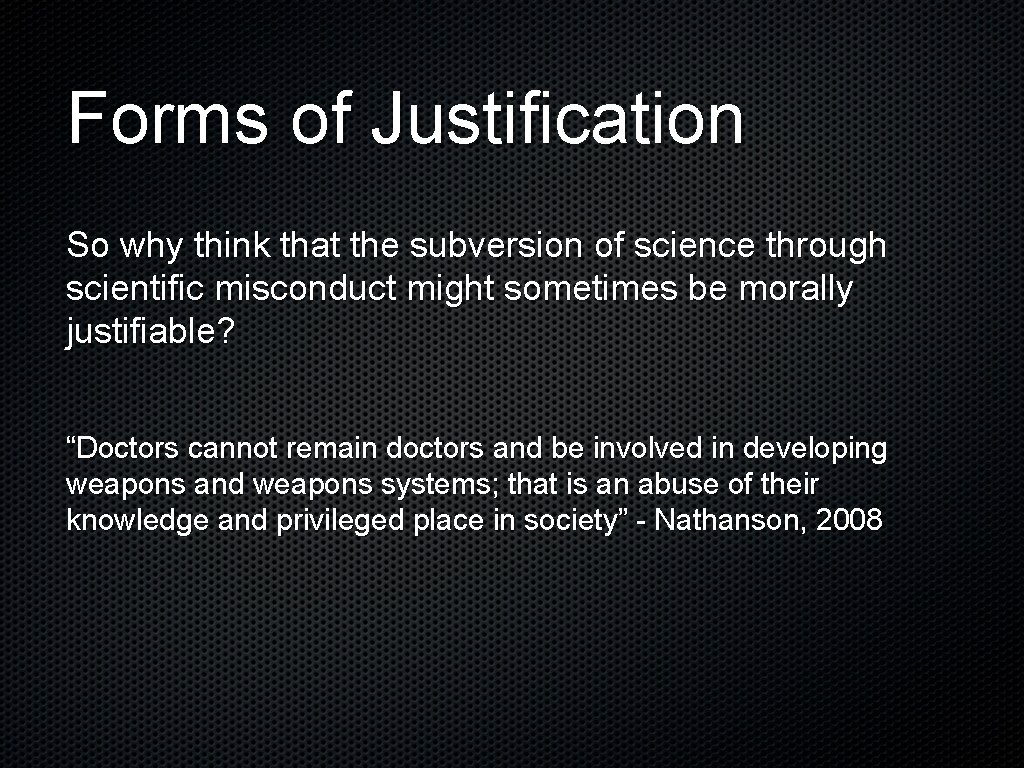 Forms of Justification

So why think that the subversion of science through scientific misconduct might sometimes be morally justifiable?

“Doctors cannot remain doctors and be involved in developing weapons and weapons systems; that is an abuse of their knowledge and privileged place in society” - Nathanson, 2008